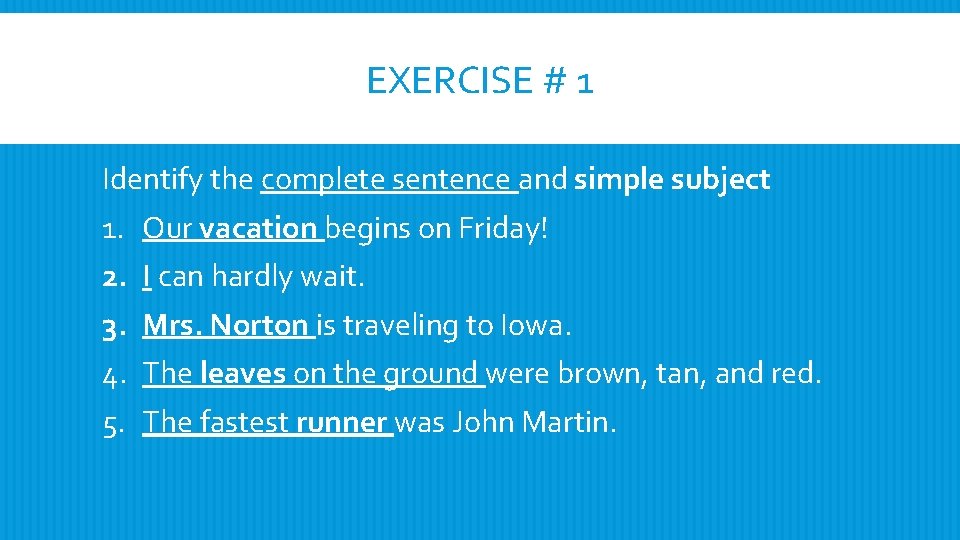 EXERCISE # 1

Identify the complete sentence and simple subject

1. Our vacation begins on Friday!
2. I can hardly wait.
3. Mrs. Norton is traveling to Iowa.
4. The leaves on the ground were brown, tan, and red.
5. The fastest runner was John Martin.